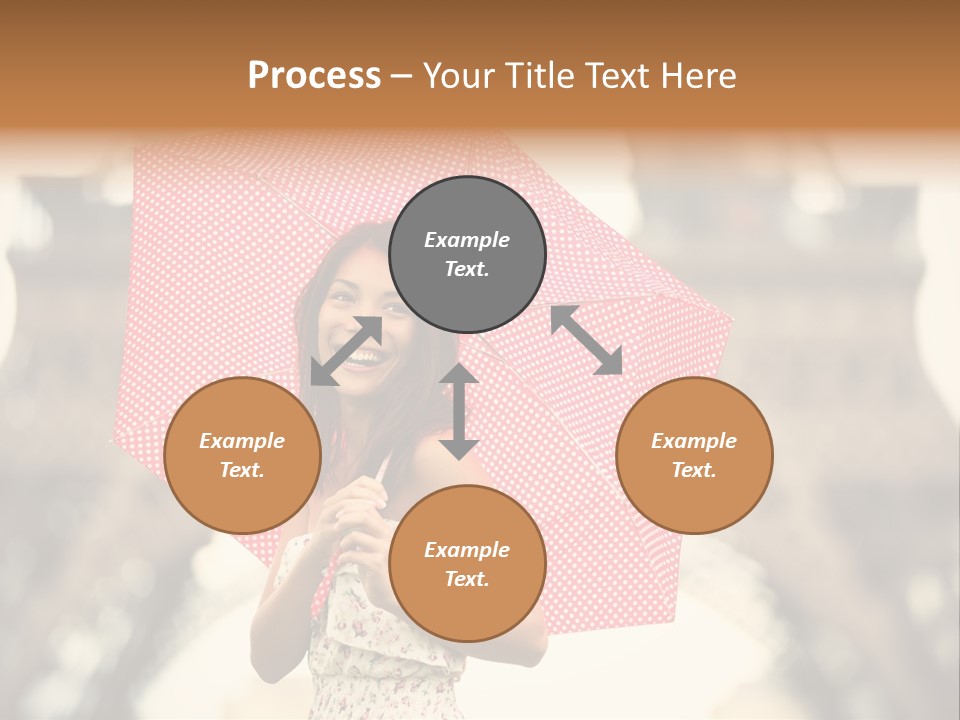 Process – Your Title Text Here

Example Text.

Example Text.

Example Text.

Example Text.